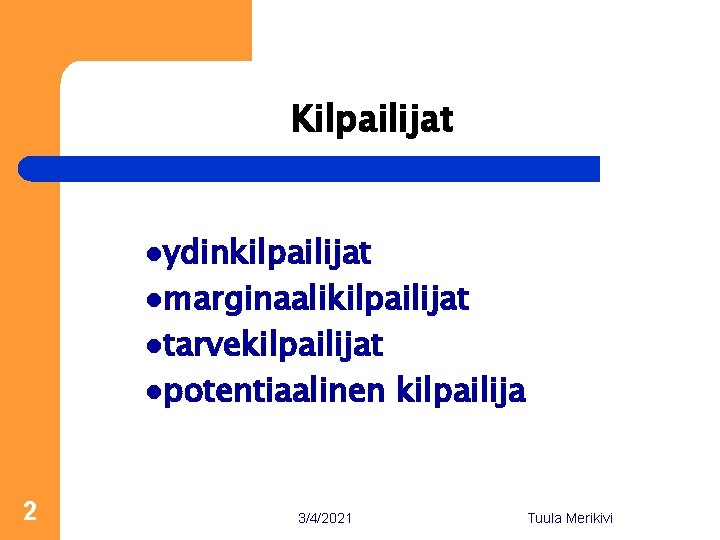 Kilpailijat

•ydinkilpailijat
•marginaalikilpailijat
•tarvekilpailijat
•potentiaalinen kilpailija

2

3/4/2021

Tuula Merikivi